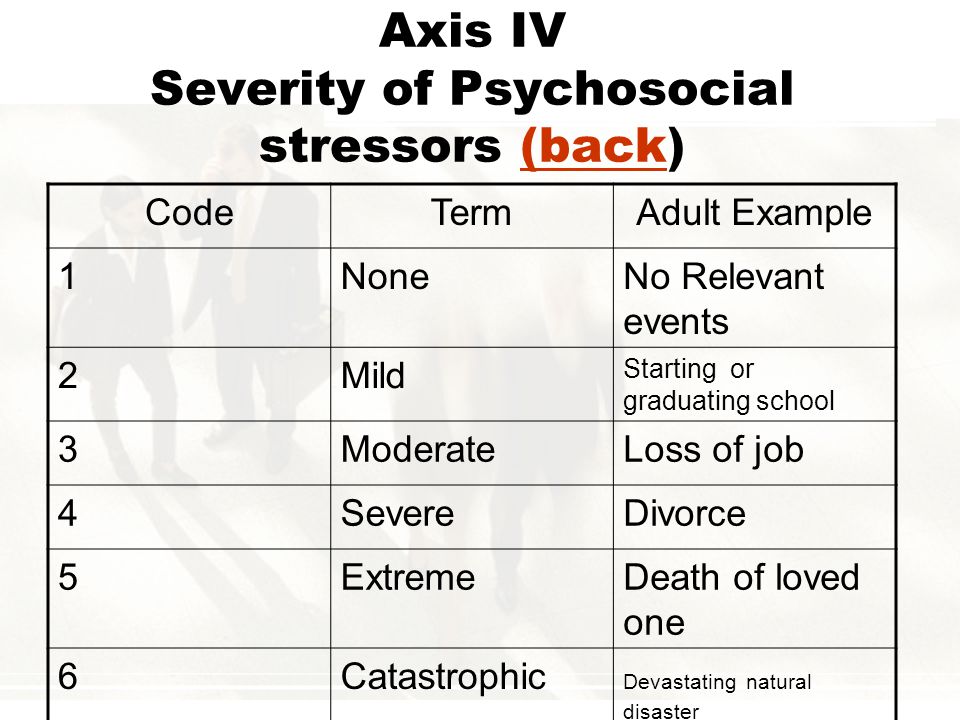 Axis IV
Severity of Psychosocial stressors (back)

| Code | Term | Adult Example |
|---|---|---|
| 1 | None | No Relevant events |
| 2 | Mild | Starting or graduating school |
| 3 | Moderate | Loss of job |
| 4 | Severe | Divorce |
| 5 | Extreme | Death of loved one |
| 6 | Catastrophic | Devastating natural disaster |